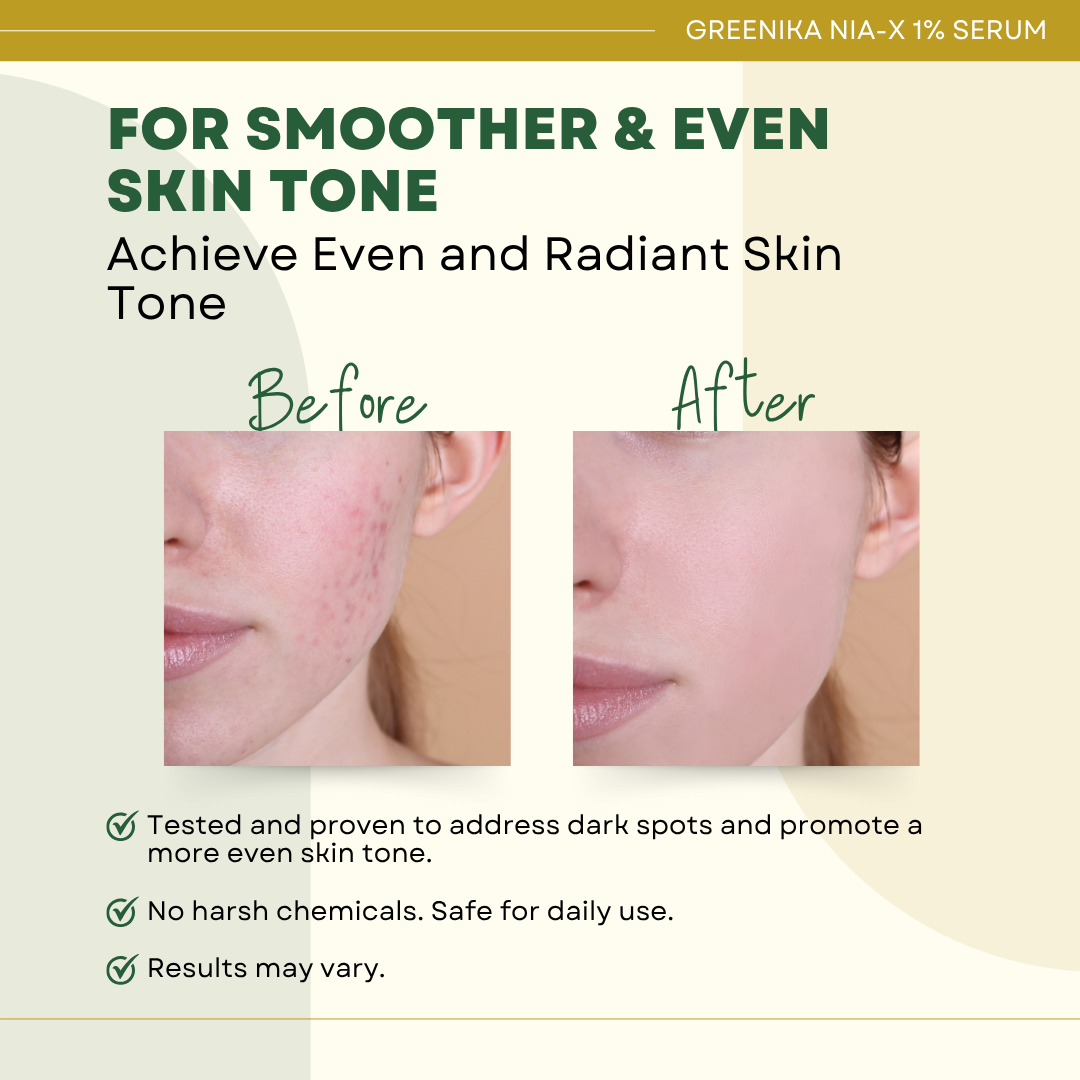 GREENIKA NIA-X 1% SERUM

FOR SMOOTHER & EVEN SKIN TONE

Achieve Even and Radiant Skin Tone

Before

After

Tested and proven to address dark spots and promote a more even skin tone.

No harsh chemicals. Safe for daily use.

Results may vary.